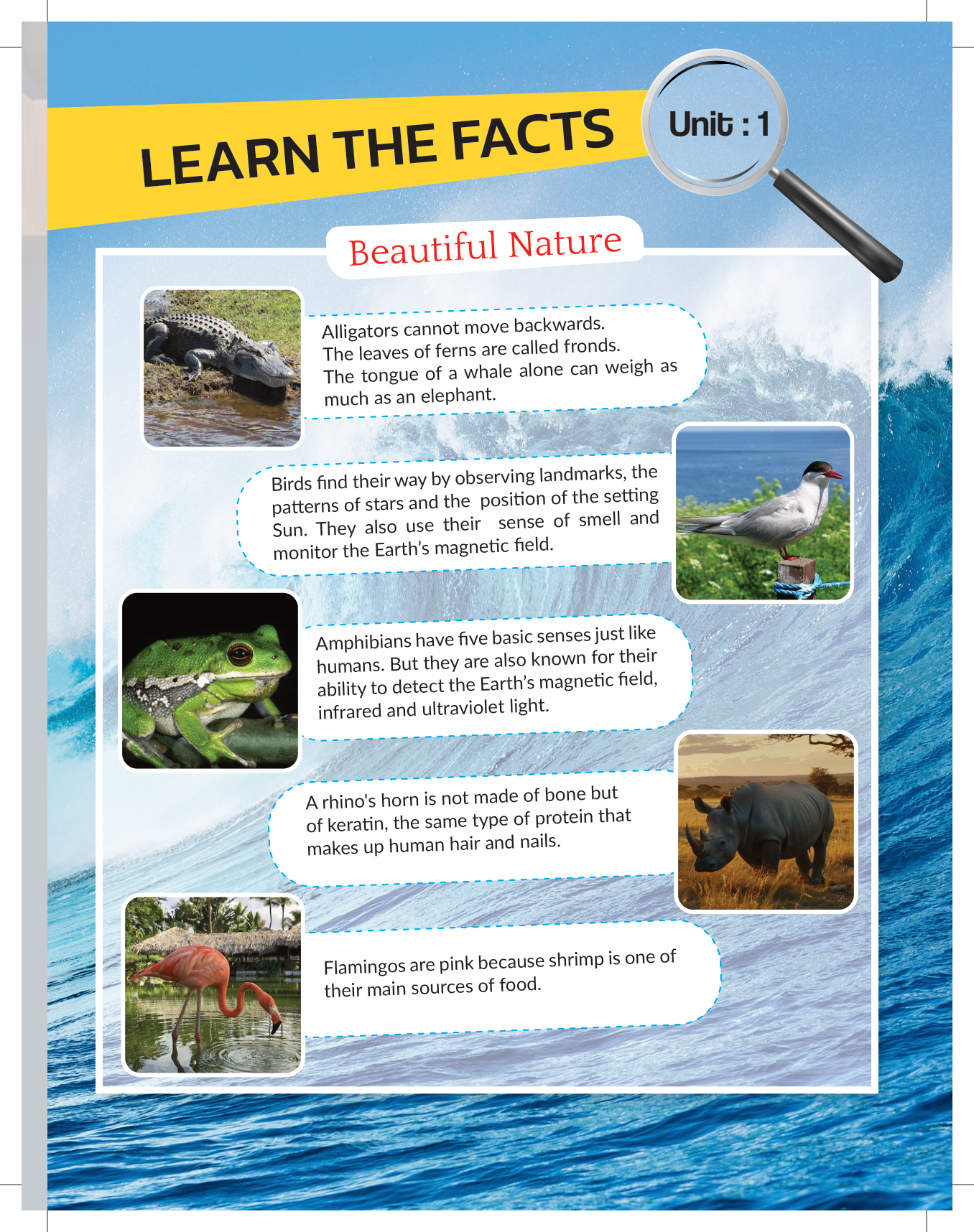 LEARN THE FACTS

Unit : 1

Beautiful Nature

Alligators cannot move backwards.
The leaves of ferns are called fronds.
The tongue of a whale alone can weigh as much as an elephant.

Birds find their way by observing landmarks, the patterns of stars and the position of the setting Sun. They also use their sense of smell and monitor the Earth's magnetic field.

Amphibians have five basic senses just like humans. But they are also known for their ability to detect the Earth's magnetic field, infrared and ultraviolet light.

A rhino's horn is not made of bone but of keratin, the same type of protein that makes up human hair and nails.

Flamingos are pink because shrimp is one of their main sources of food.